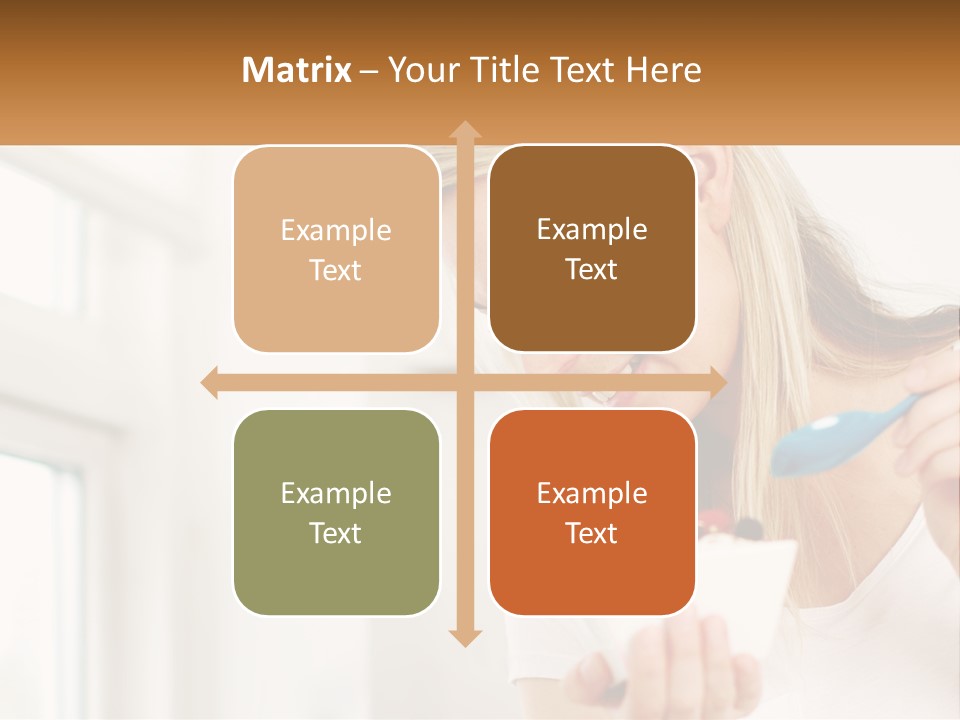 Matrix – Your Title Text Here

Example Text

Example Text

Example Text

Example Text